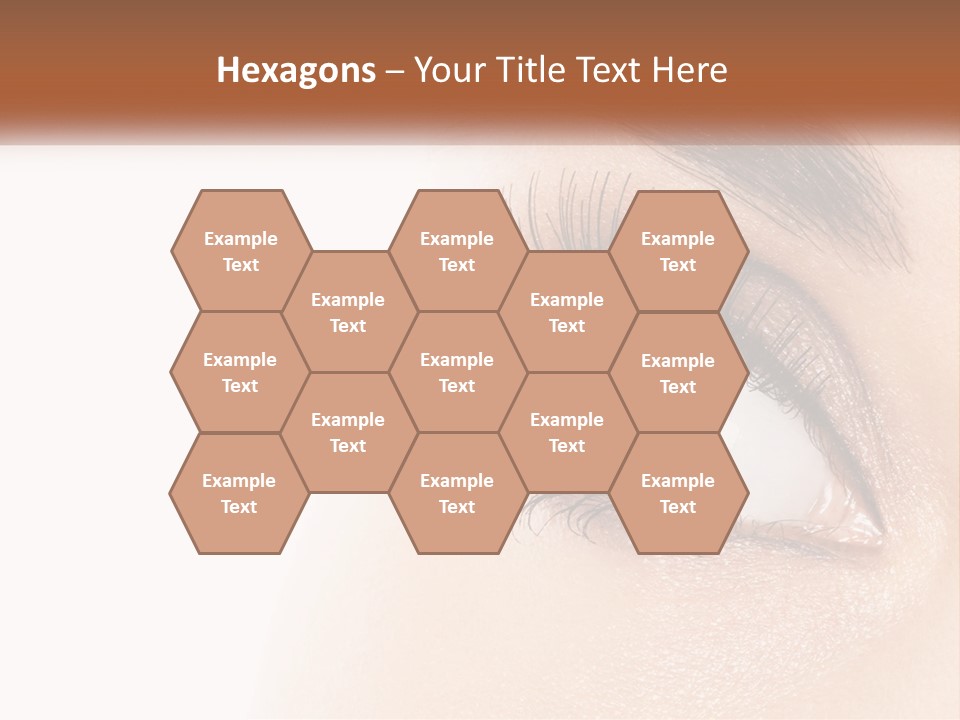 Hexagons – Your Title Text Here

Example Text

Example Text

Example Text

Example Text

Example Text

Example Text

Example Text

Example Text

Example Text

Example Text

Example Text

Example Text

Example Text